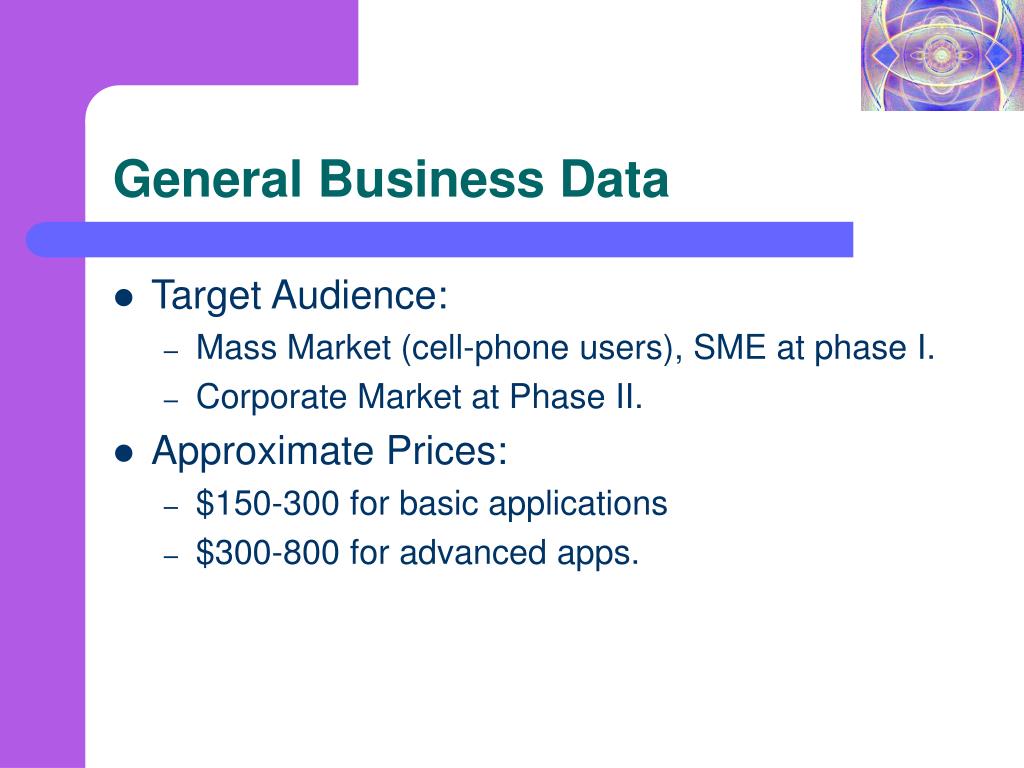 General Business Data

- Target Audience:
  – Mass Market (cell-phone users), SME at phase I.
  – Corporate Market at Phase II.
- Approximate Prices:
  – \$150-300 for basic applications
  – \$300-800 for advanced apps.